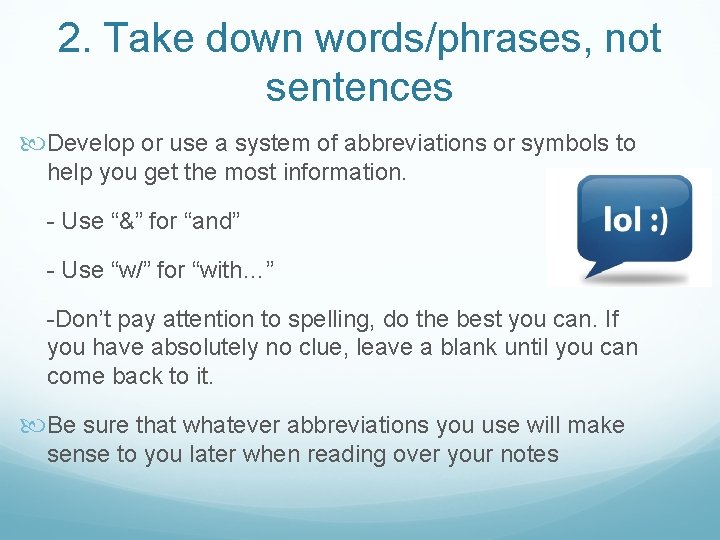 2. Take down words/phrases, not sentences

Develop or use a system of abbreviations or symbols to help you get the most information.

- Use “&” for “and”

- Use “w/” for “with…”

-Don’t pay attention to spelling, do the best you can. If you have absolutely no clue, leave a blank until you can come back to it.

lol :)

Be sure that whatever abbreviations you use will make sense to you later when reading over your notes